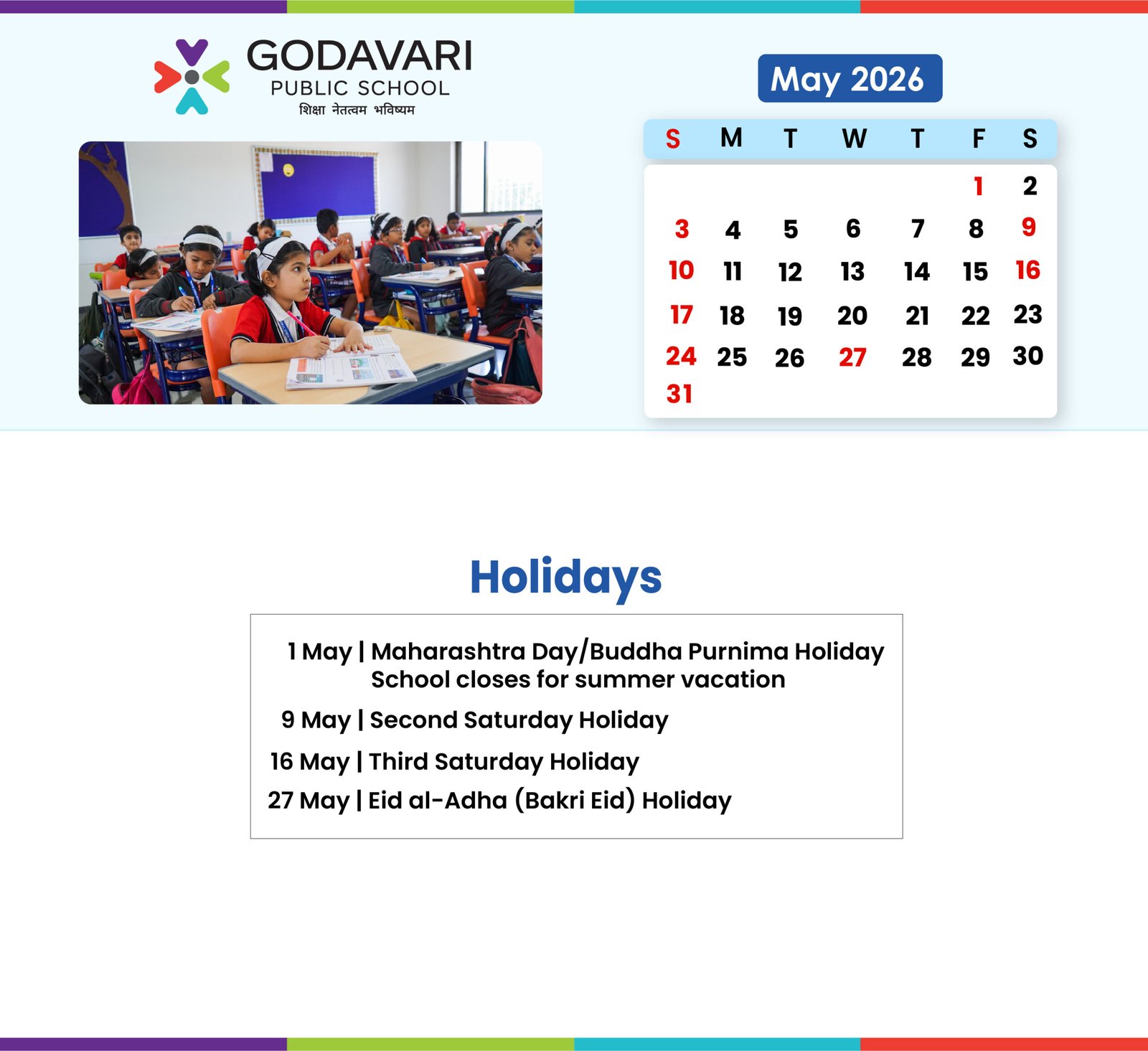 GODAVARI
PUBLIC SCHOOL
शिक्षा नेतत्वम भविष्यम

May 2026

| S | M | T | W | T | F | S |
|---|---|---|---|---|---|---|
| | | | | | 1 | 2 |
| 3 | 4 | 5 | 6 | 7 | 8 | 9 |
| 10 | 11 | 12 | 13 | 14 | 15 | 16 |
| 17 | 18 | 19 | 20 | 21 | 22 | 23 |
| 24 | 25 | 26 | 27 | 28 | 29 | 30 |
| 31 | | | | | | |

Holidays

1 May | Maharashtra Day/Buddha Purnima Holiday
School closes for summer vacation

9 May | Second Saturday Holiday

16 May | Third Saturday Holiday

27 May | Eid al-Adha (Bakri Eid) Holiday